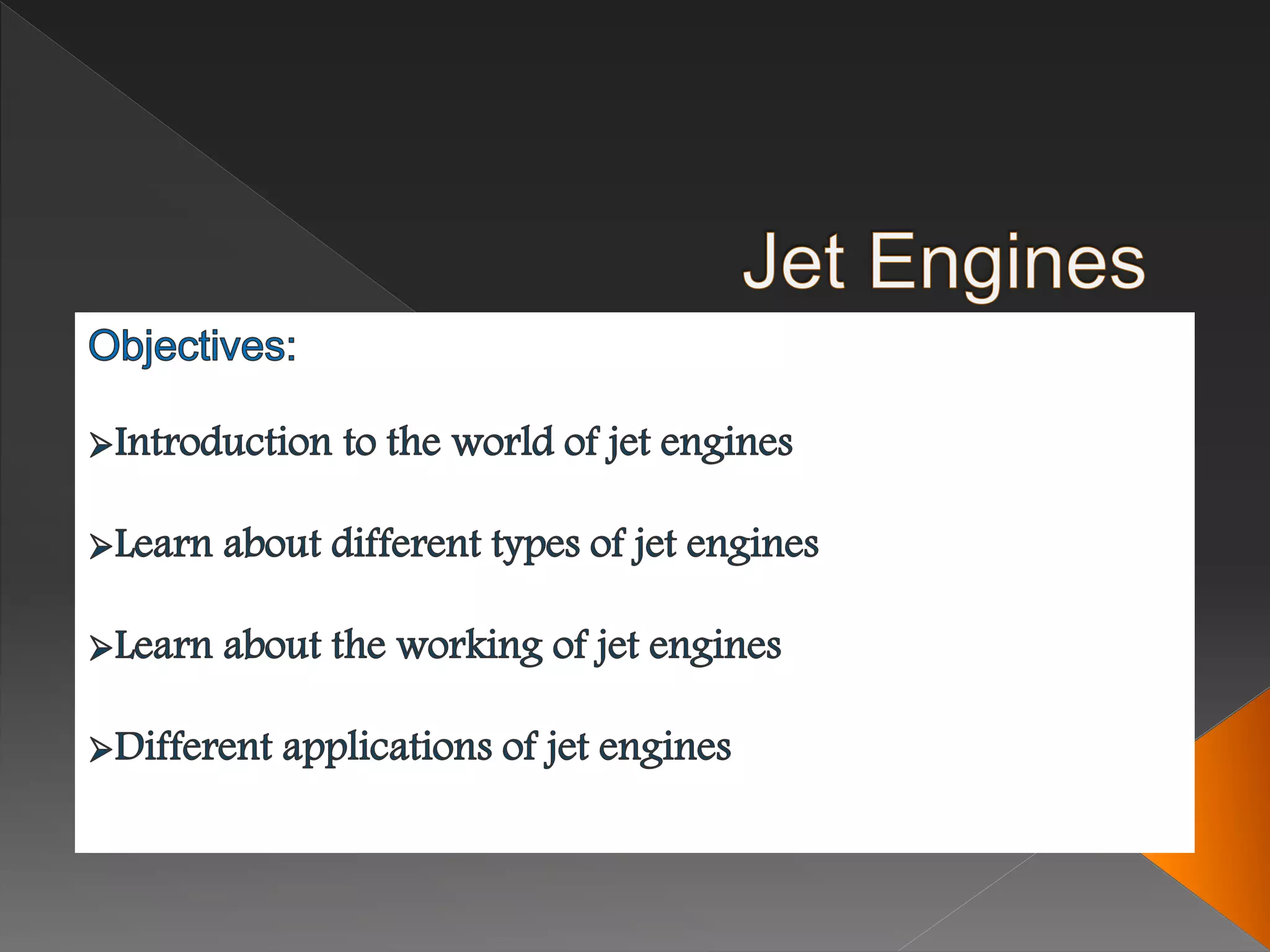 Jet Engines

Objectives:

➢Introduction to the world of jet engines

➢Learn about different types of jet engines

➢Learn about the working of jet engines

➢Different applications of jet engines